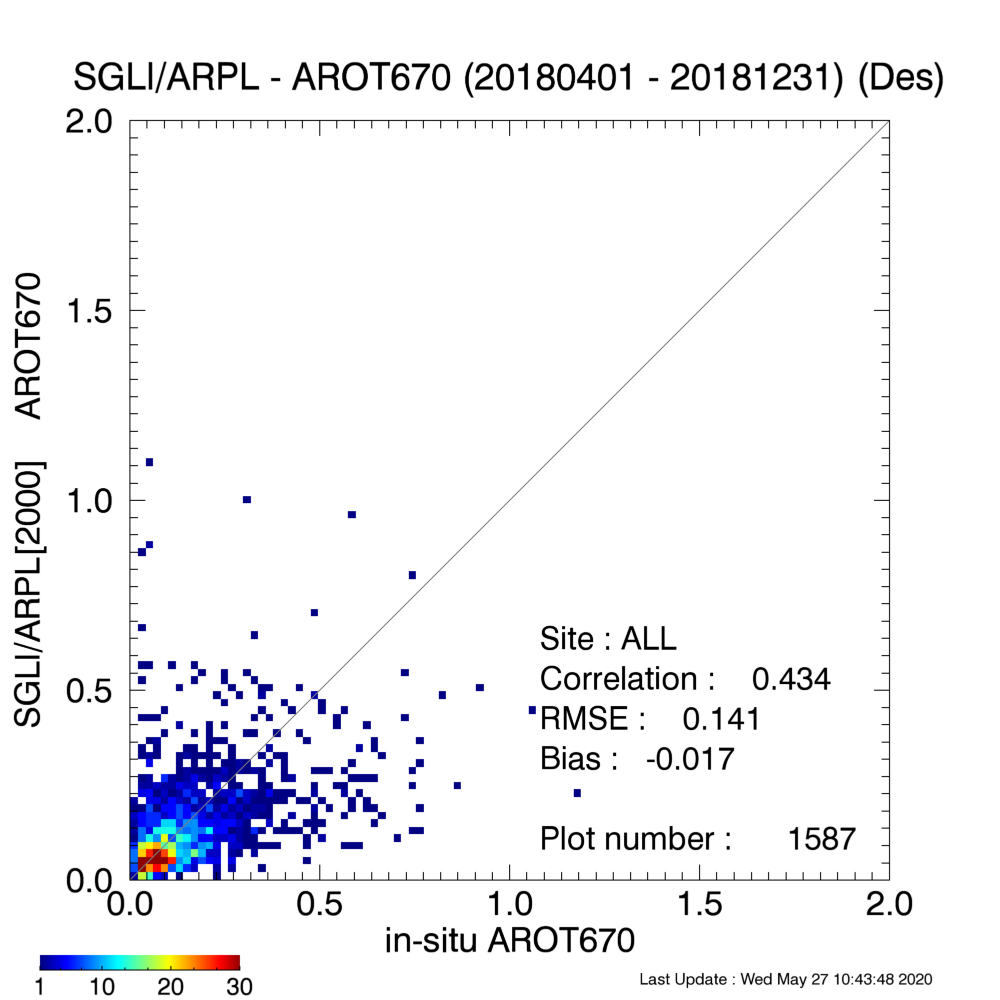 SGLI/ARPL - AROT670 (20180401 - 20181231) (Des)

SGLI/ARPL[2000] AROT670

2.0
1.5
1.0
0.5
0.0

Site : ALL
Correlation : 0.434
RMSE : 0.141
Bias : -0.017

Plot number : 1587

0.0 0.5 1.0 1.5 2.0
in-situ AROT670

1 10 20 30

Last Update : Wed May 27 10:43:48 2020